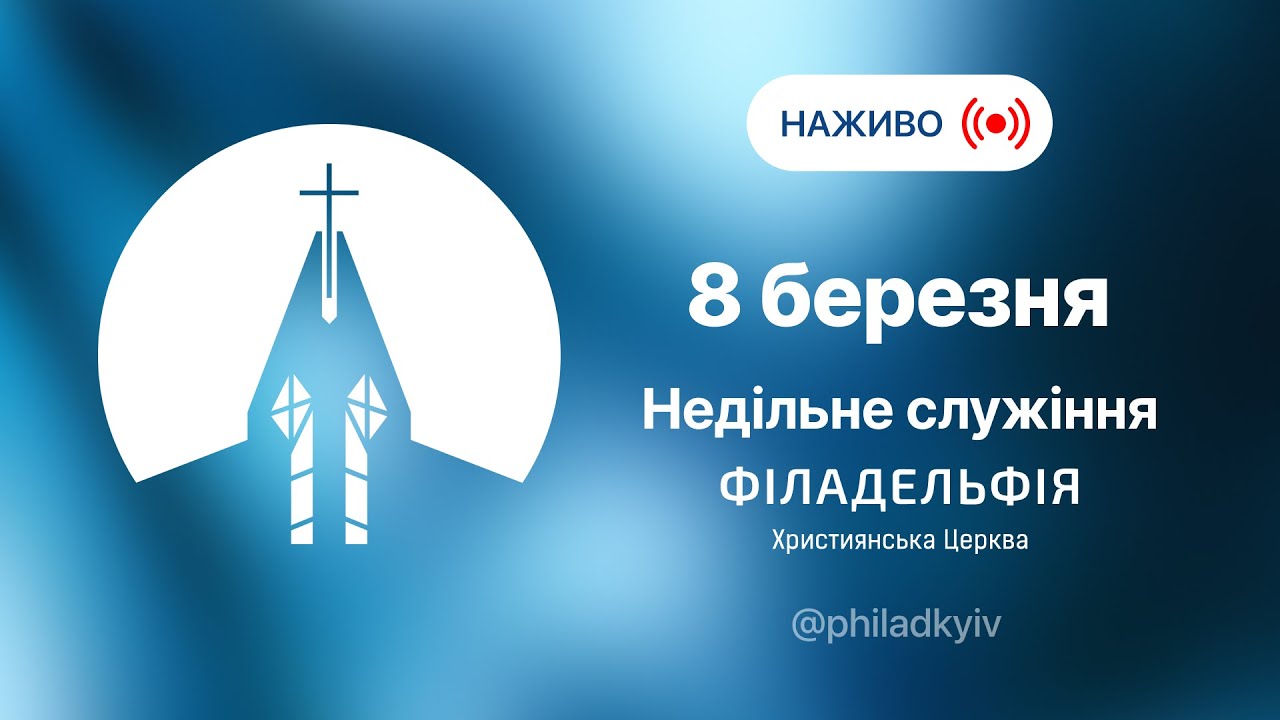 НАЖИВО

8 березня

Недільне служіння

ФІЛАДЕЛЬФІЯ

Християнська Церква

@philadkyiv